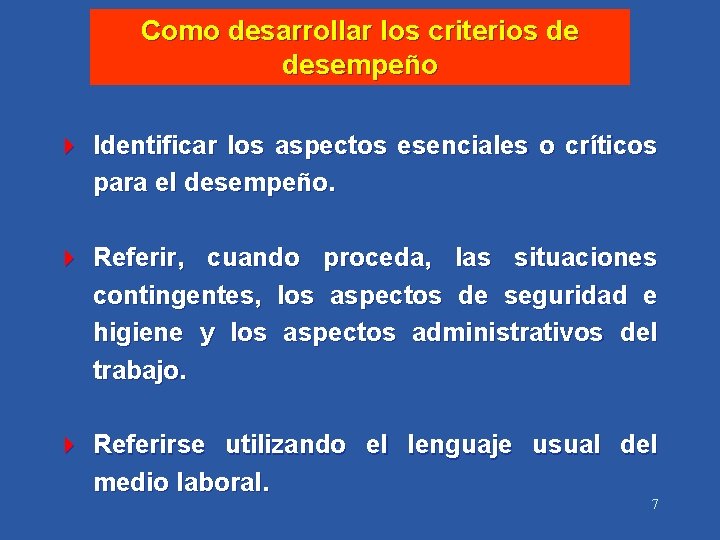 Como desarrollar los criterios de desempeño

Identificar los aspectos esenciales o críticos para el desempeño.

Referir, cuando proceda, las situaciones contingentes, los aspectos de seguridad e higiene y los aspectos administrativos del trabajo.

Referirse utilizando el lenguaje usual del medio laboral.

7